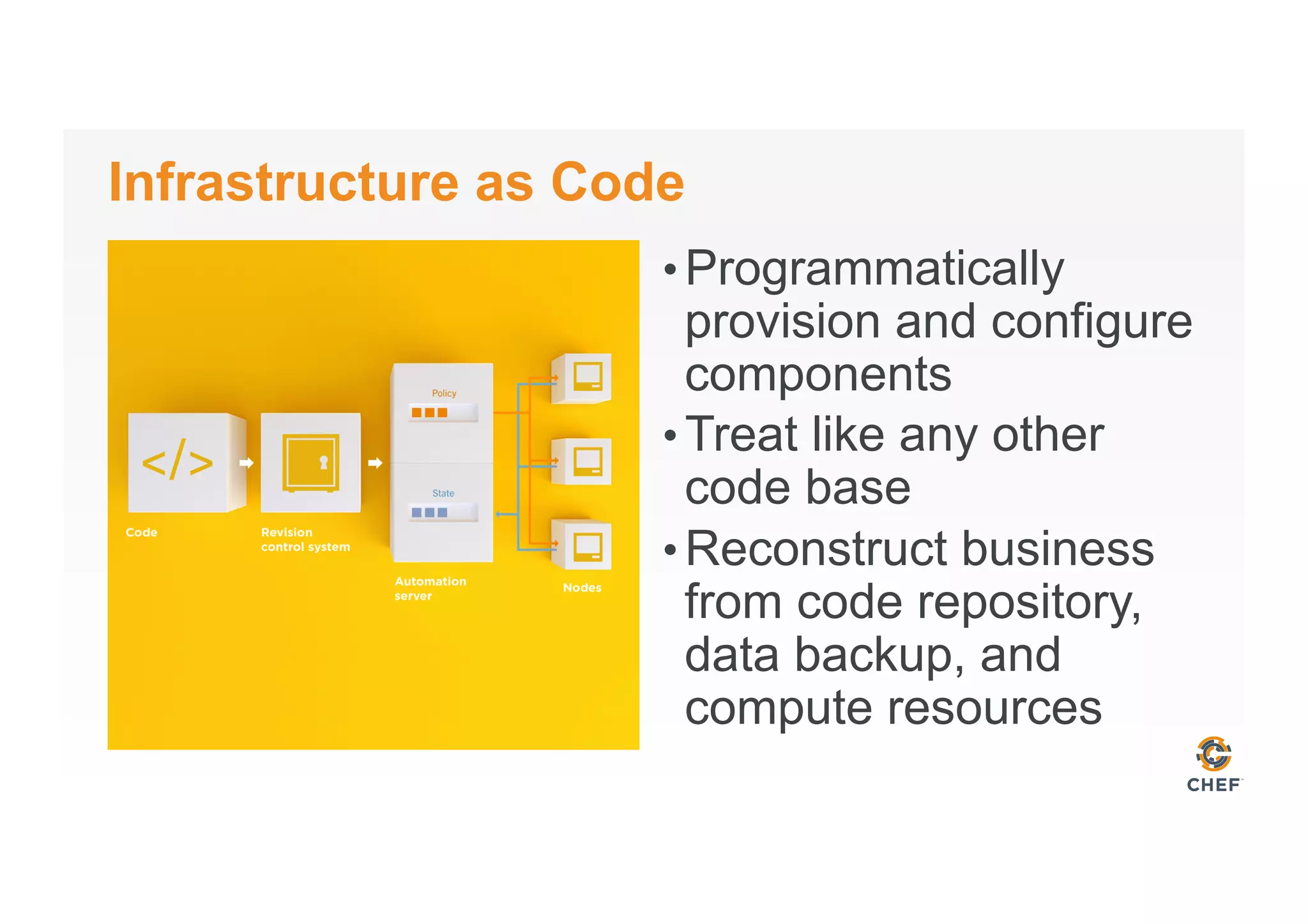 Infrastructure as Code

</>

Code

Revision control system

Policy

State

Automation server

Nodes

• Programmatically provision and configure components
• Treat like any other code base
• Reconstruct business from code repository, data backup, and compute resources

CHEF